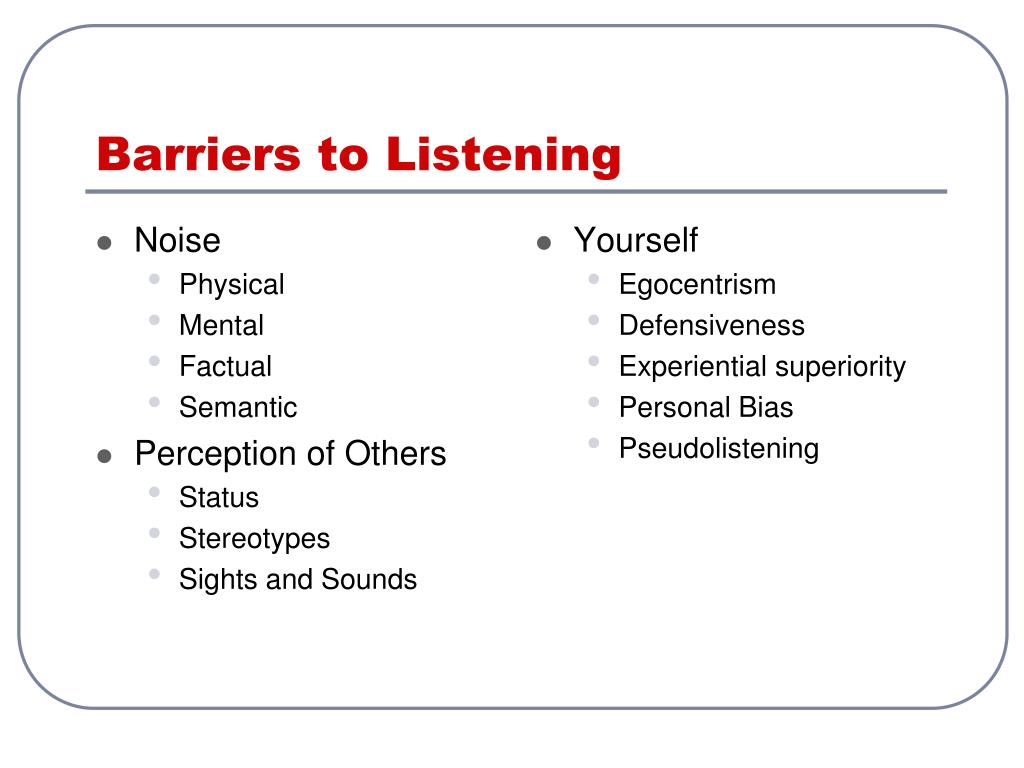 Barriers to Listening

- Noise
  - Physical
  - Mental
  - Factual
  - Semantic
- Perception of Others
  - Status
  - Stereotypes
  - Sights and Sounds

- Yourself
  - Egocentrism
  - Defensiveness
  - Experiential superiority
  - Personal Bias
  - Pseudolistening